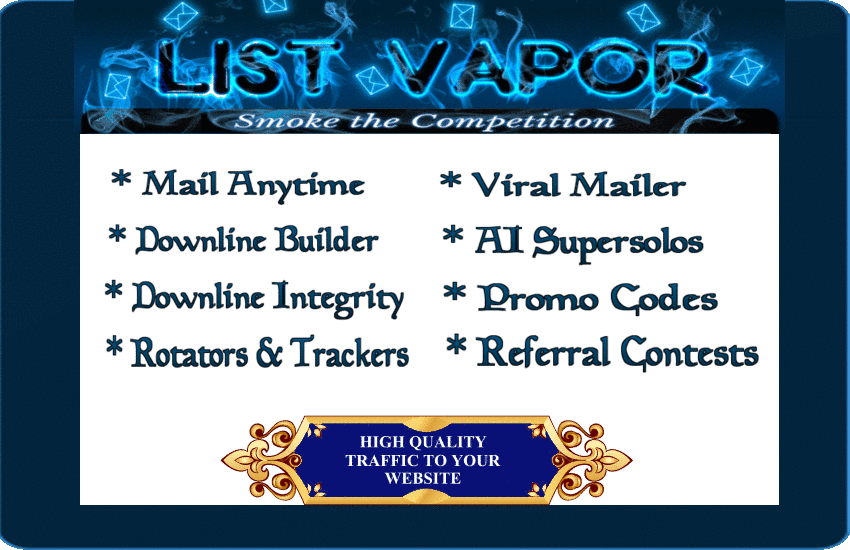 LIST VAPOR

Smoke the Competition

* Mail Anytime

* Downline Builder

* Downline Integrity

* Rotators & Trackers

* Viral Mailer

* AI Supersolos

* Promo Codes

* Referral Contests

HIGH QUALITY TRAFFIC TO YOUR WEBSITE